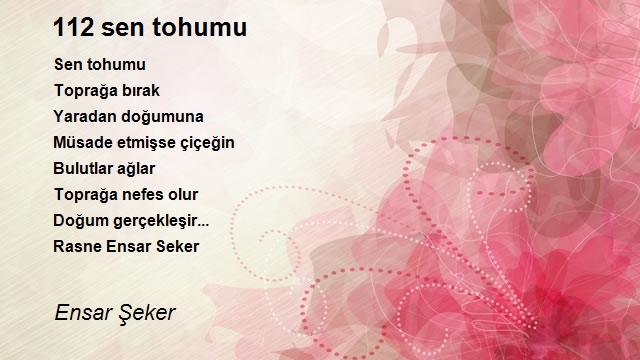 112 sen tohumu

Sen tohumu
Toprağa bırak
Yaradan doğumuna
Müsade etmişse çiçeğin
Bulutlar ağlar
Toprağa nefes olur
Doğum gerçekleşir...
Rasne Ensar Seker

Ensar Şeker